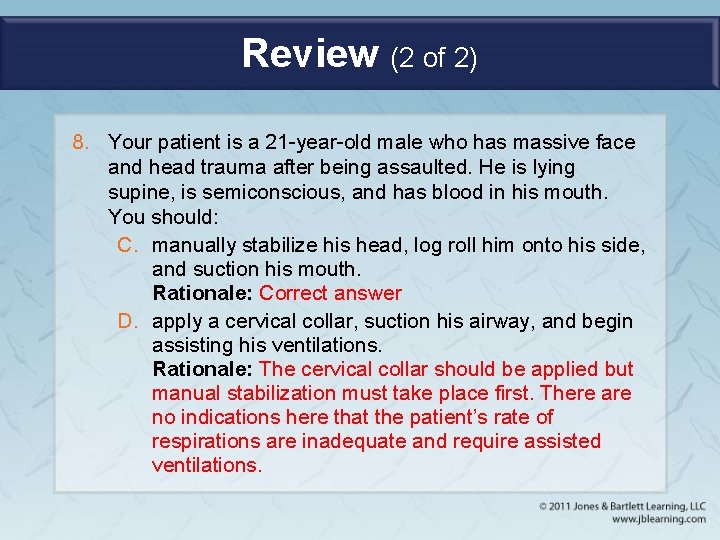 Review (2 of 2)

8. Your patient is a 21-year-old male who has massive face and head trauma after being assaulted. He is lying supine, is semiconscious, and has blood in his mouth. You should:

C. manually stabilize his head, log roll him onto his side, and suction his mouth.
Rationale: Correct answer

D. apply a cervical collar, suction his airway, and begin assisting his ventilations.
Rationale: The cervical collar should be applied but manual stabilization must take place first. There are no indications here that the patient's rate of respirations are inadequate and require assisted ventilations.

© 2011 Jones & Bartlett Learning, LLC
www.jblearning.com